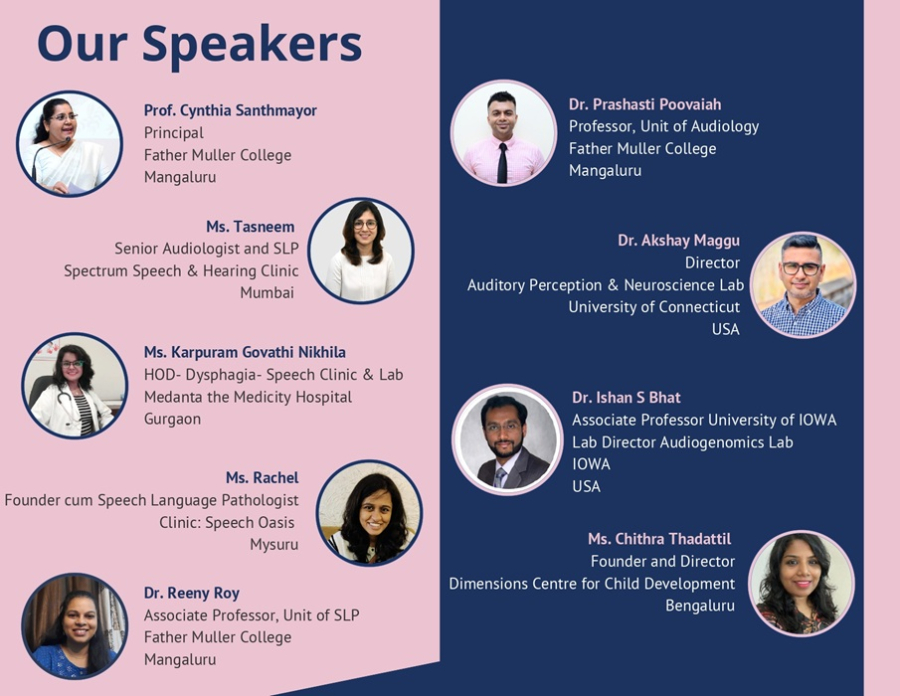 Our Speakers

Prof. Cynthia Santhmayor
Principal
Father Muller College
Mangaluru

Ms. Tasneem
Senior Audiologist and SLP
Spectrum Speech & Hearing Clinic
Mumbai

Ms. Karpuram Govathi Nikhila
HOD- Dysphagia- Speech Clinic & Lab
Medanta the Medicity Hospital
Gurgaon

Ms. Rachel
Founder cum Speech Language Pathologist
Clinic: Speech Oasis
Mysuru

Dr. Reeny Roy
Associate Professor, Unit of SLP
Father Muller College
Mangaluru

Dr. Prashasti Poovaiah
Professor, Unit of Audiology
Father Muller College
Mangaluru

Dr. Akshay Maggu
Director
Auditory Perception & Neuroscience Lab
University of Connecticut
USA

Dr. Ishan S Bhat
Associate Professor University of IOWA
Lab Director Audiogenomics Lab
IOWA
USA

Ms. Chithra Thadattil
Founder and Director
Dimensions Centre for Child Development
Bengaluru